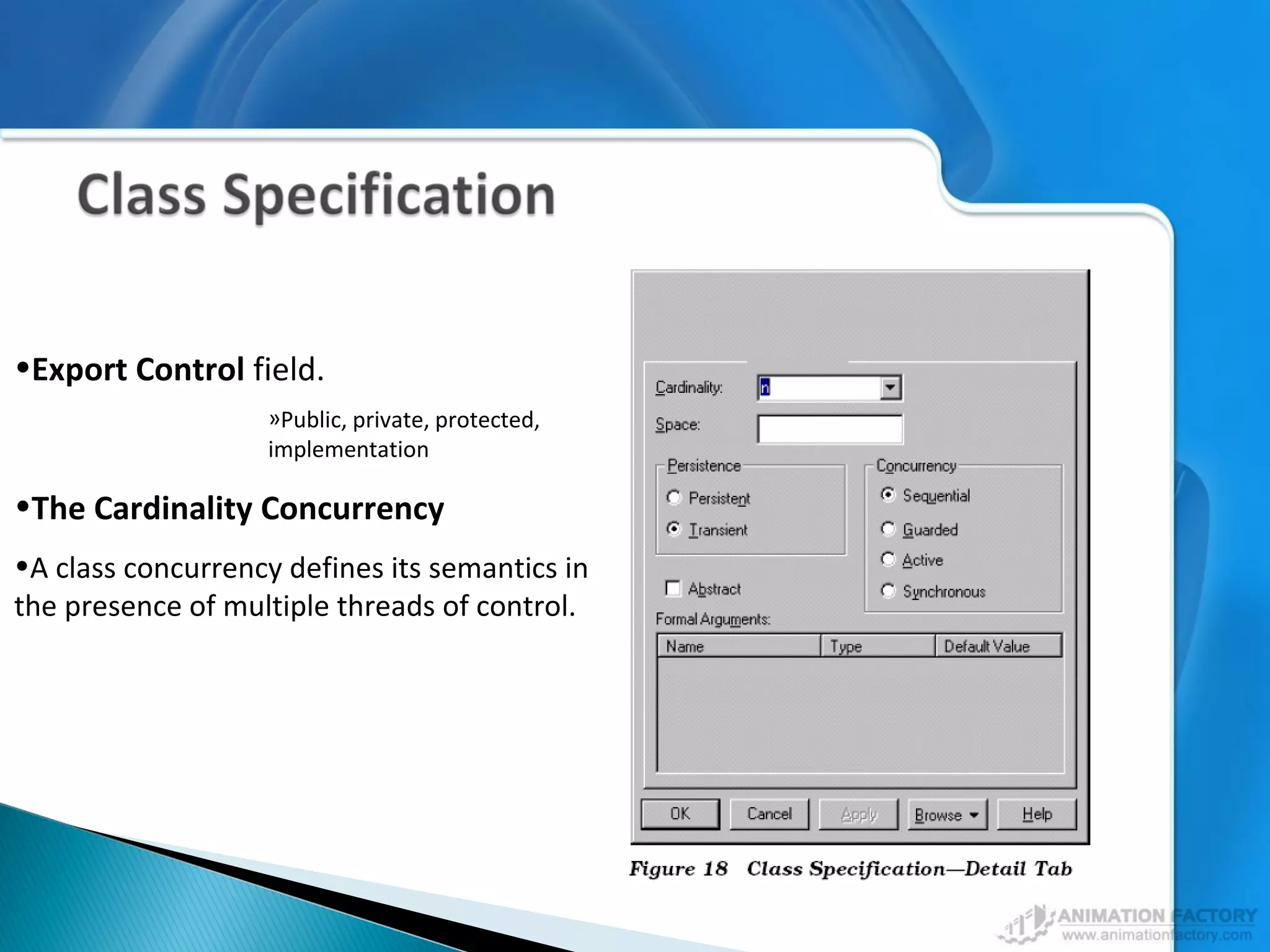 Class Specification

•Export Control field.

»Public, private, protected, implementation

•The Cardinality Concurrency

•A class concurrency defines its semantics in the presence of multiple threads of control.

Cardinality: n

Space:

Persistence

Persistent

Transient

Concurrency

Sequential

Guarded

Active

Synchronous

Abstract

Formal Arguments:

| Name | Type | Default Value |
|---|---|---|

OK Cancel Apply Browse Help

Figure 18 Class Specification—Detail Tab

ANIMATION FACTORY
www.animationfactory.com